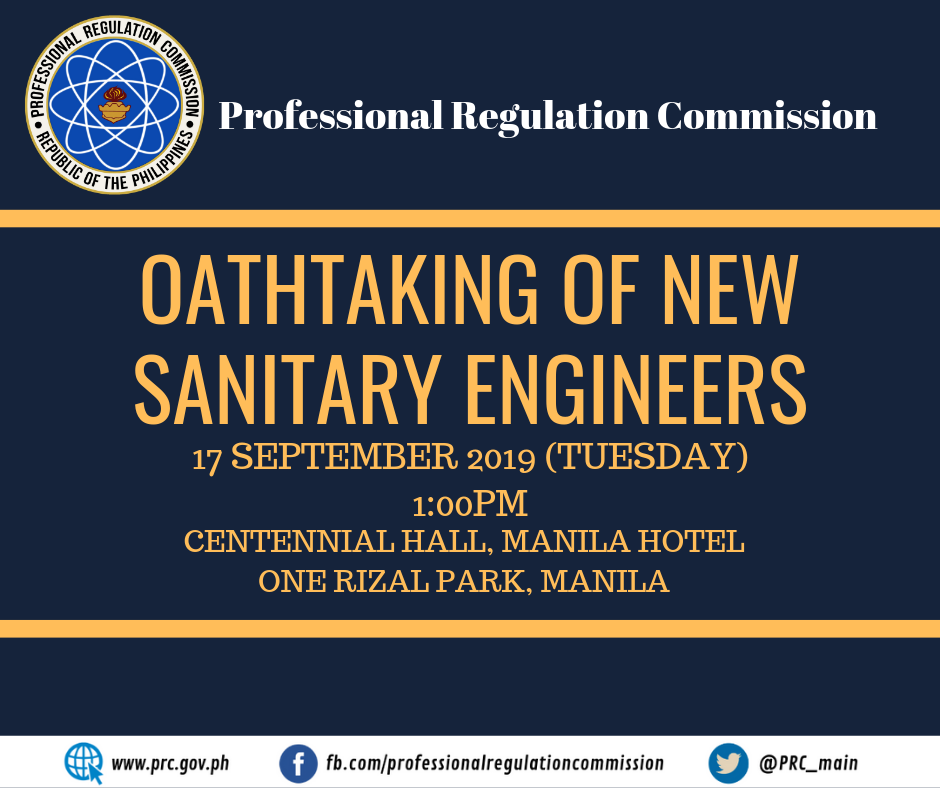 PROFESSIONAL REGULATION COMMISSION
REPUBLIC OF THE PHILIPPINES

Professional Regulation Commission

OATHTAKING OF NEW SANITARY ENGINEERS

17 SEPTEMBER 2019 (TUESDAY)
1:00PM
CENTENNIAL HALL, MANILA HOTEL
ONE RIZAL PARK, MANILA

www.prc.gov.ph
fb.com/professionalregulationcommission
@PRC_main